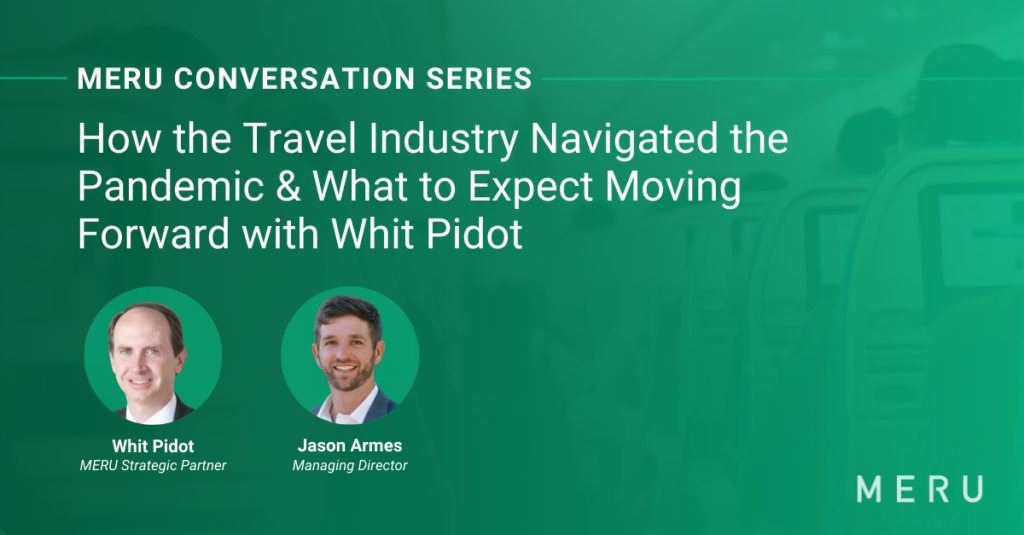 MERU CONVERSATION SERIES

How the Travel Industry Navigated the Pandemic & What to Expect Moving Forward with Whit Pidot

Whit Pidot
MERU Strategic Partner

Jason Armes
Managing Director

MERU